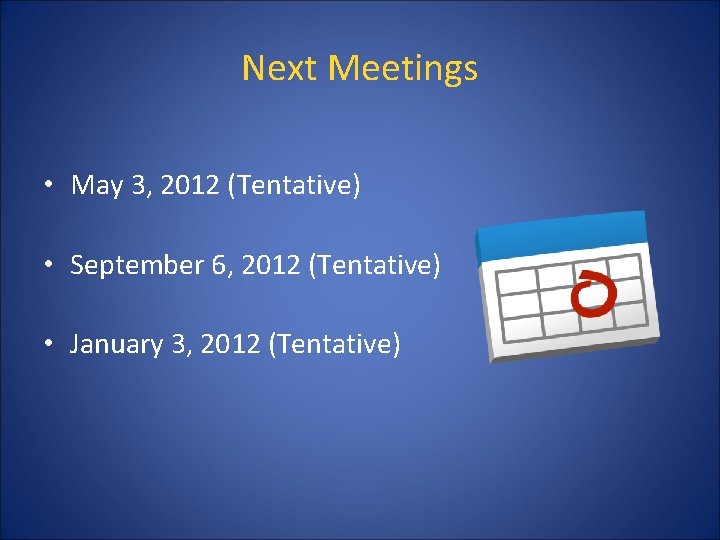 Next Meetings

• May 3, 2012 (Tentative)

• September 6, 2012 (Tentative)

• January 3, 2012 (Tentative)